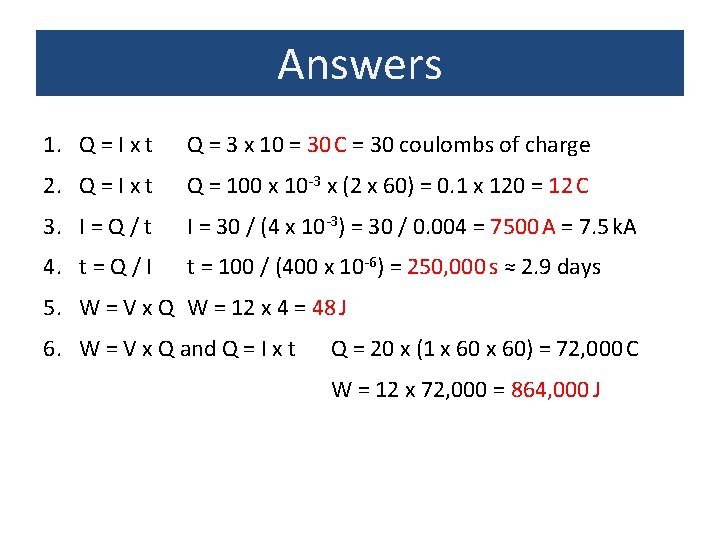 Answers

1. Q = I x t   Q = 3 x 10 = 30 C = 30 coulombs of charge

2. Q = I x t   Q = 100 x $10^{-3}$ x (2 x 60) = 0.1 x 120 = 12 C

3. I = Q / t   I = 30 / (4 x $10^{-3}$) = 30 / 0.004 = 7500 A = 7.5 kA

4. t = Q / I   t = 100 / (400 x $10^{-6}$) = 250,000 s ≈ 2.9 days

5. W = V x Q   W = 12 x 4 = 48 J

6. W = V x Q and Q = I x t   Q = 20 x (1 x 60 x 60) = 72,000 C

W = 12 x 72,000 = 864,000 J